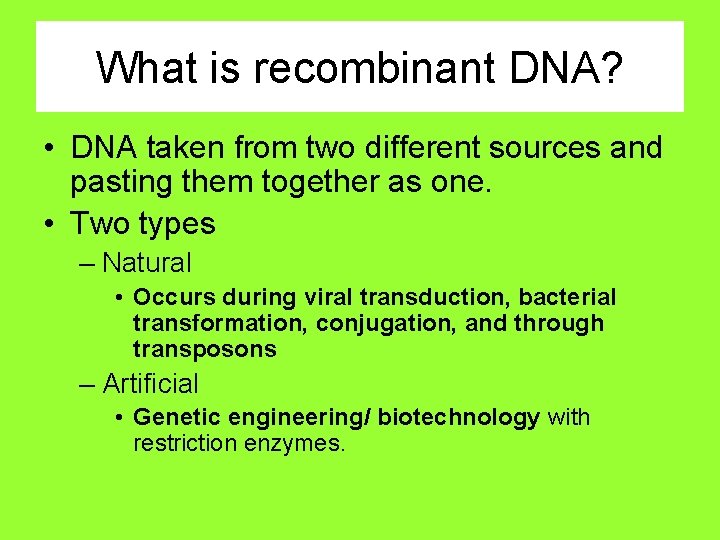 What is recombinant DNA?

• DNA taken from two different sources and pasting them together as one.
• Two types
– Natural
• Occurs during viral transduction, bacterial transformation, conjugation, and through transposons
– Artificial
• Genetic engineering/ biotechnology with restriction enzymes.